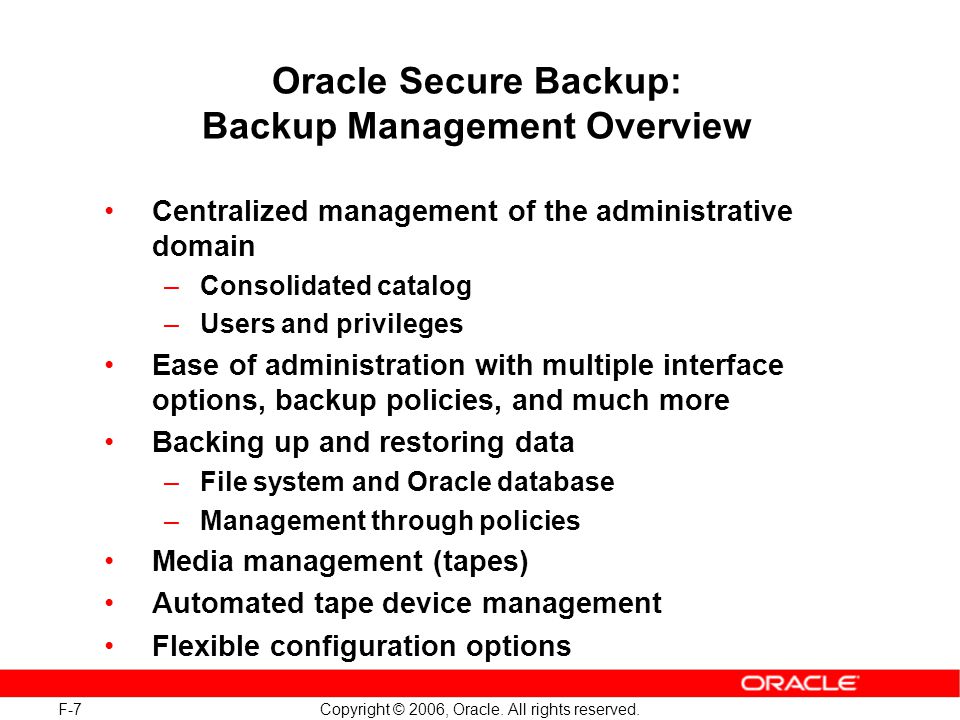 Oracle Secure Backup:
Backup Management Overview

• Centralized management of the administrative domain
– Consolidated catalog
– Users and privileges
• Ease of administration with multiple interface options, backup policies, and much more
• Backing up and restoring data
– File system and Oracle database
– Management through policies
• Media management (tapes)
• Automated tape device management
• Flexible configuration options

ORACLE

F-7

Copyright © 2006, Oracle. All rights reserved.